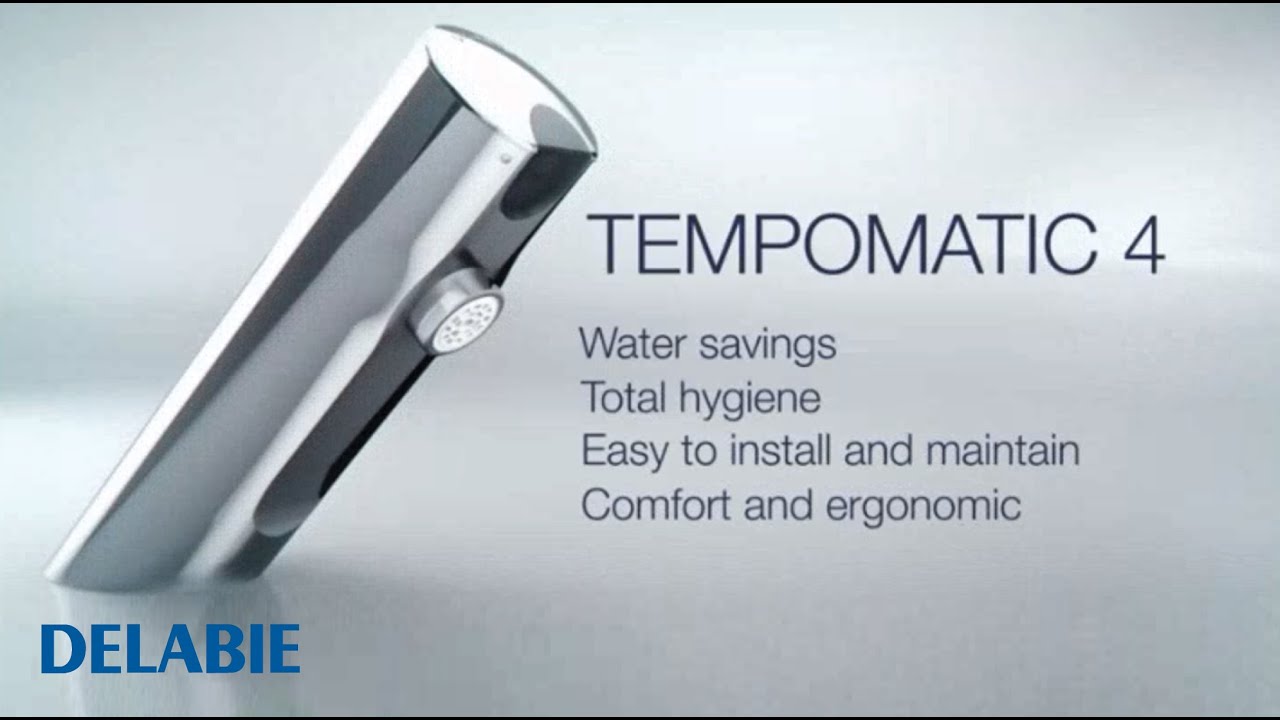 TEMPOMATIC 4

Water savings
Total hygiene
Easy to install and maintain
Comfort and ergonomic

DELABIE